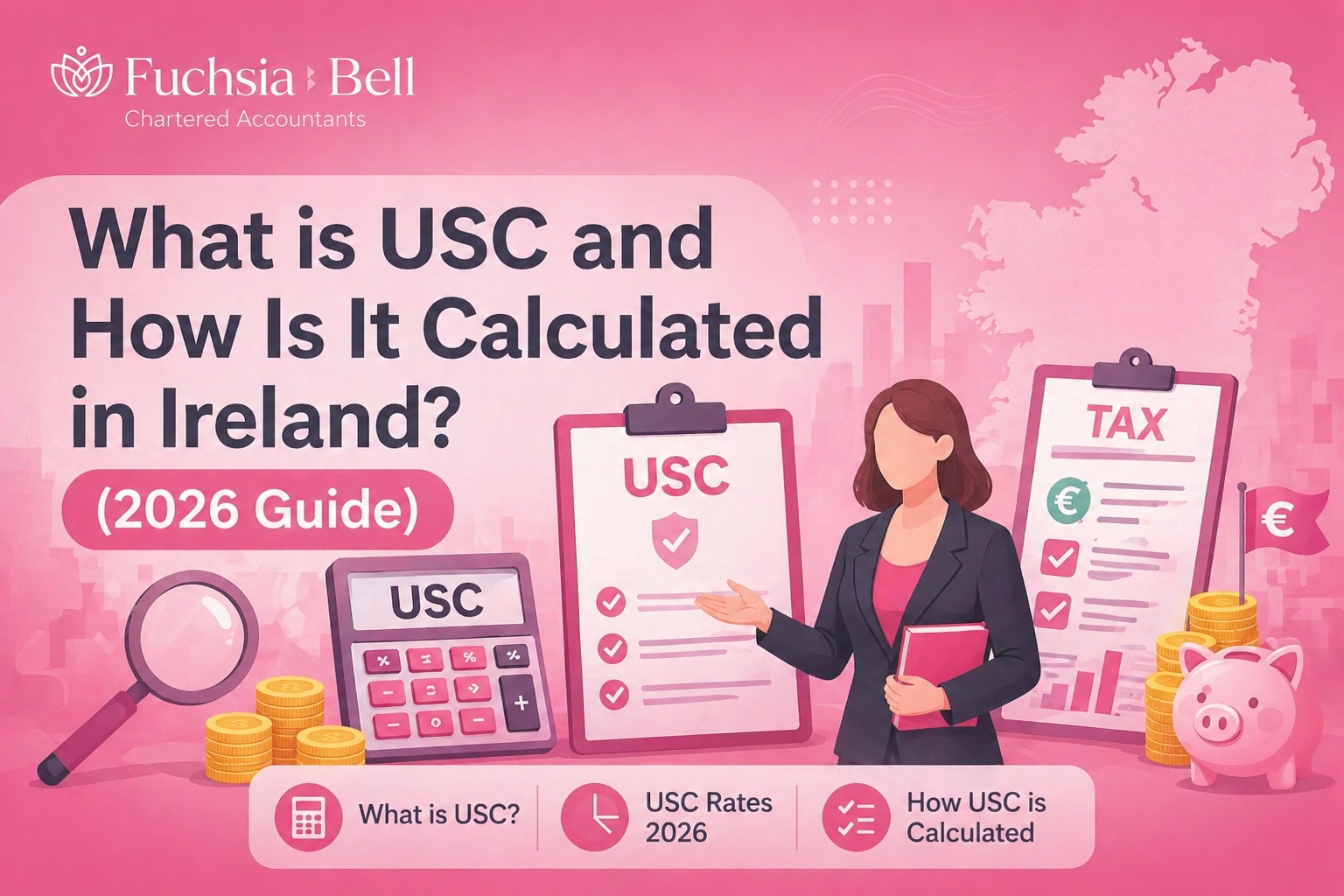 Fuchsia Bell
Chartered Accountants

What is USC and How Is It Calculated in Ireland?

(2026 Guide)

USC

USC

TAX

€

€

What is USC?

USC Rates 2026

How USC is Calculated